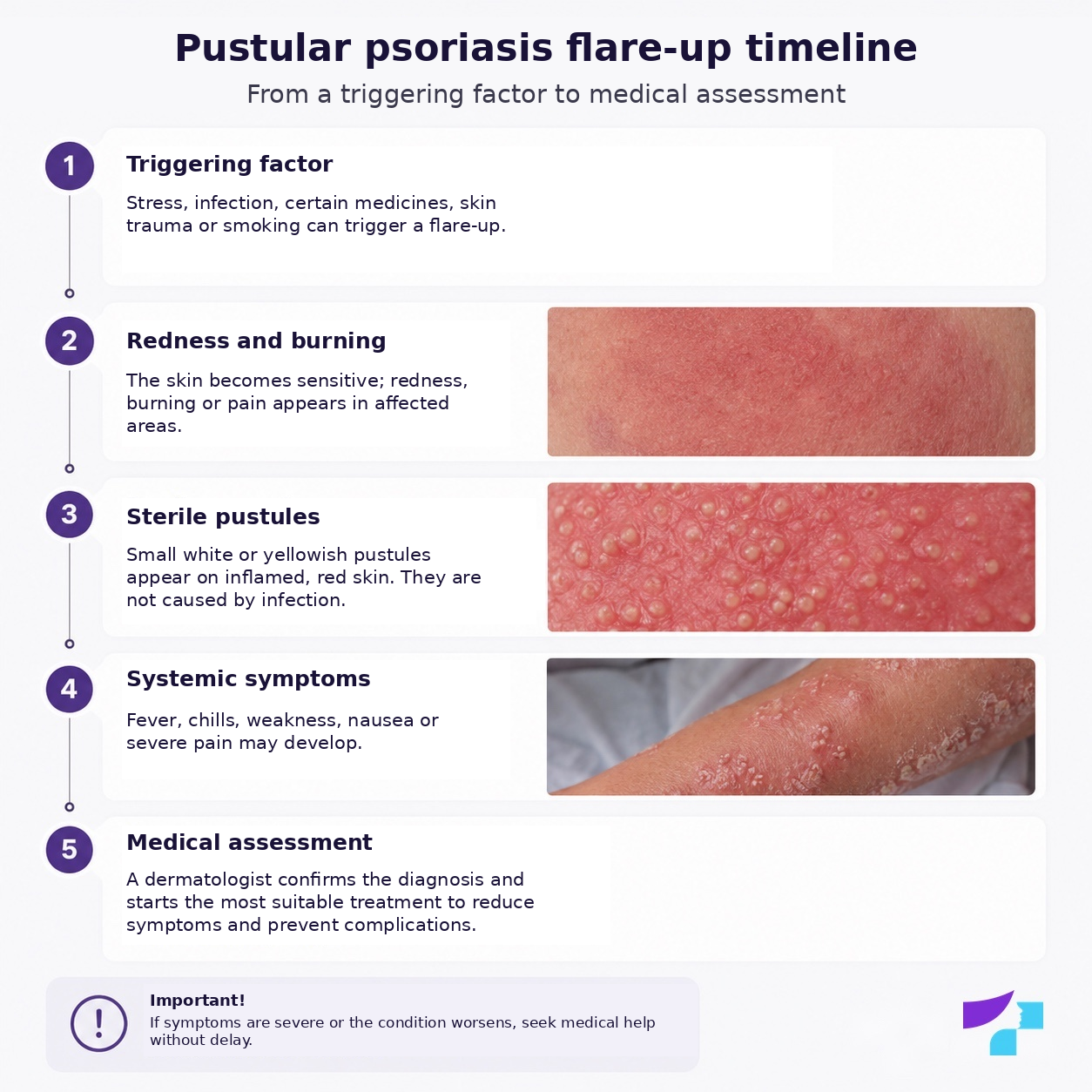 Pustular psoriasis flare-up timeline

From a triggering factor to medical assessment

1

Triggering factor

Stress, infection, certain medicines, skin trauma or smoking can trigger a flare-up.

2

Redness and burning

The skin becomes sensitive; redness, burning or pain appears in affected areas.

3

Sterile pustules

Small white or yellowish pustules appear on inflamed, red skin. They are not caused by infection.

4

Systemic symptoms

Fever, chills, weakness, nausea or severe pain may develop.

5

Medical assessment

A dermatologist confirms the diagnosis and starts the most suitable treatment to reduce symptoms and prevent complications.

!

Important!

If symptoms are severe or the condition worsens, seek medical help without delay.